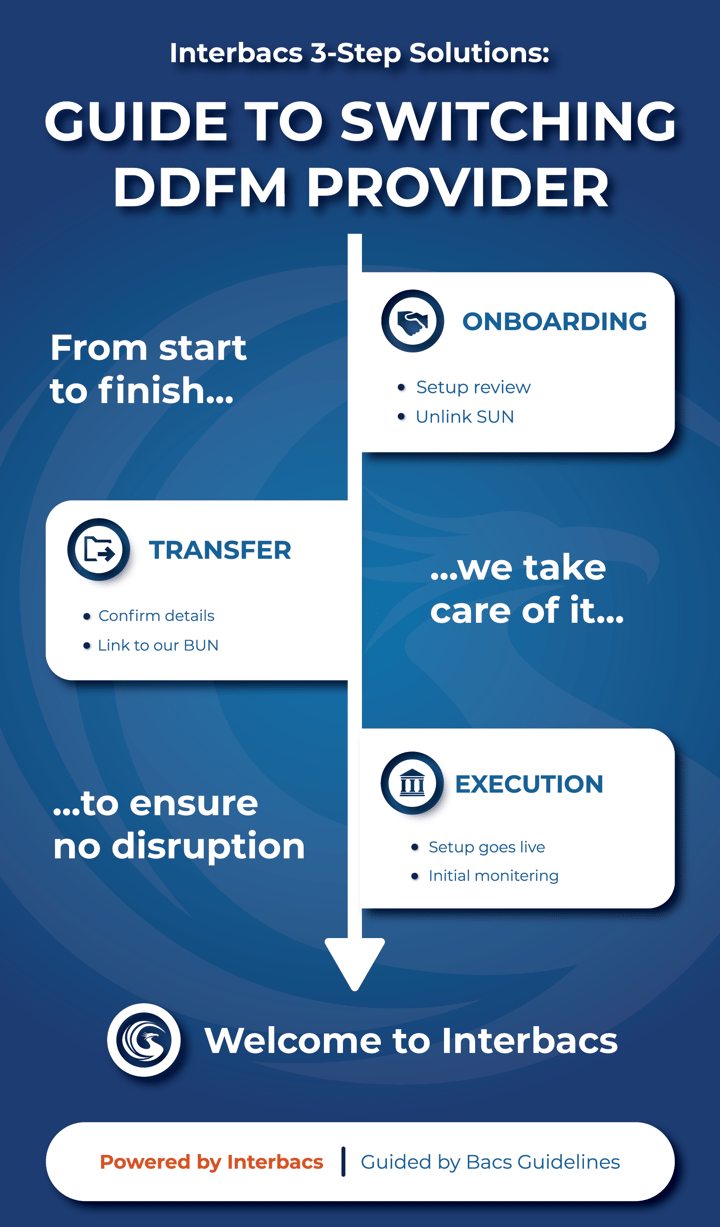 Interbacs 3-Step Solutions:

GUIDE TO SWITCHING DDFM PROVIDER

From start to finish...

ONBOARDING

- Setup review
- Unlink SUN

TRANSFER

- Confirm details
- Link to our BUN

...we take care of it...

...to ensure no disruption

EXECUTION

- Setup goes live
- Initial monitering

Welcome to Interbacs

Powered by Interbacs | Guided by Bacs Guidelines